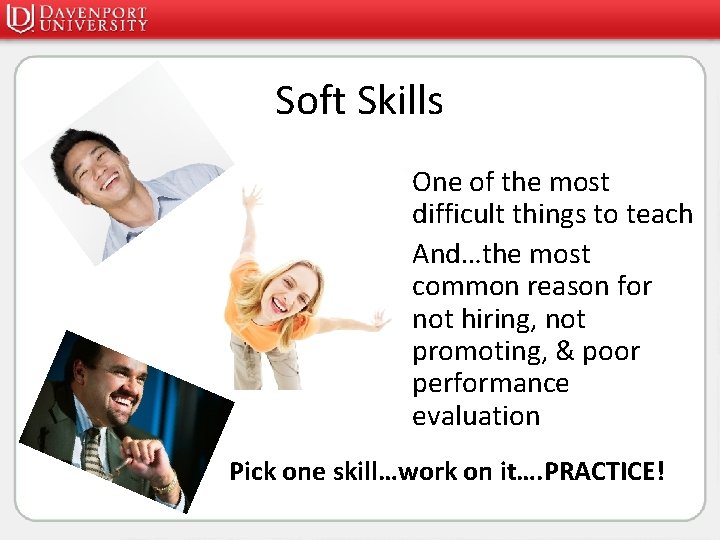 DU DAVENPORT UNIVERSITY

Soft Skills

One of the most difficult things to teach

And…the most common reason for not hiring, not promoting, & poor performance evaluation

Pick one skill…work on it….PRACTICE!